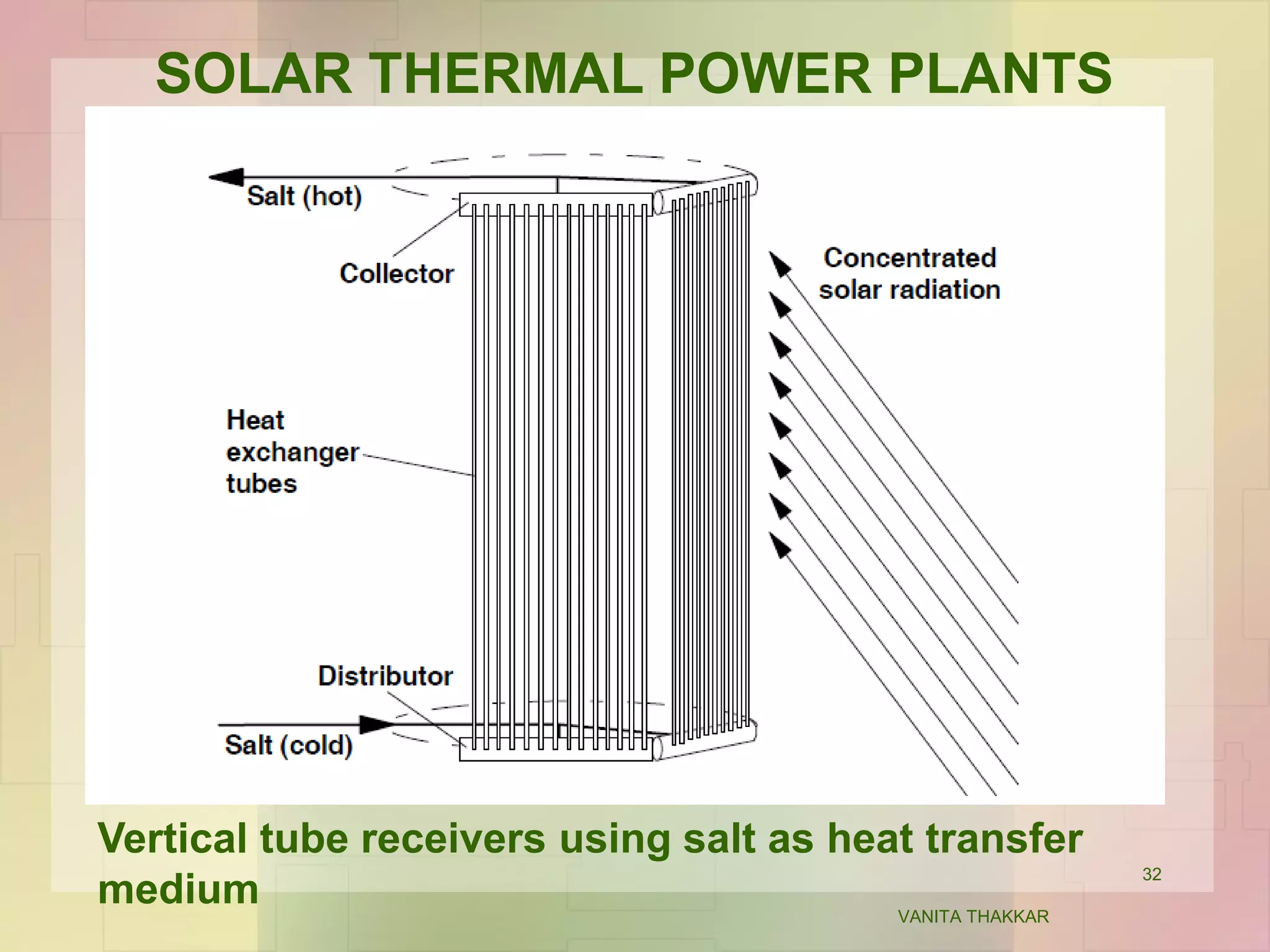 SOLAR THERMAL POWER PLANTS

Salt (hot)

Collector

Concentrated solar radiation

Heat exchanger tubes

Distributor

Salt (cold)

Vertical tube receivers using salt as heat transfer medium

32

VANITA THAKKAR